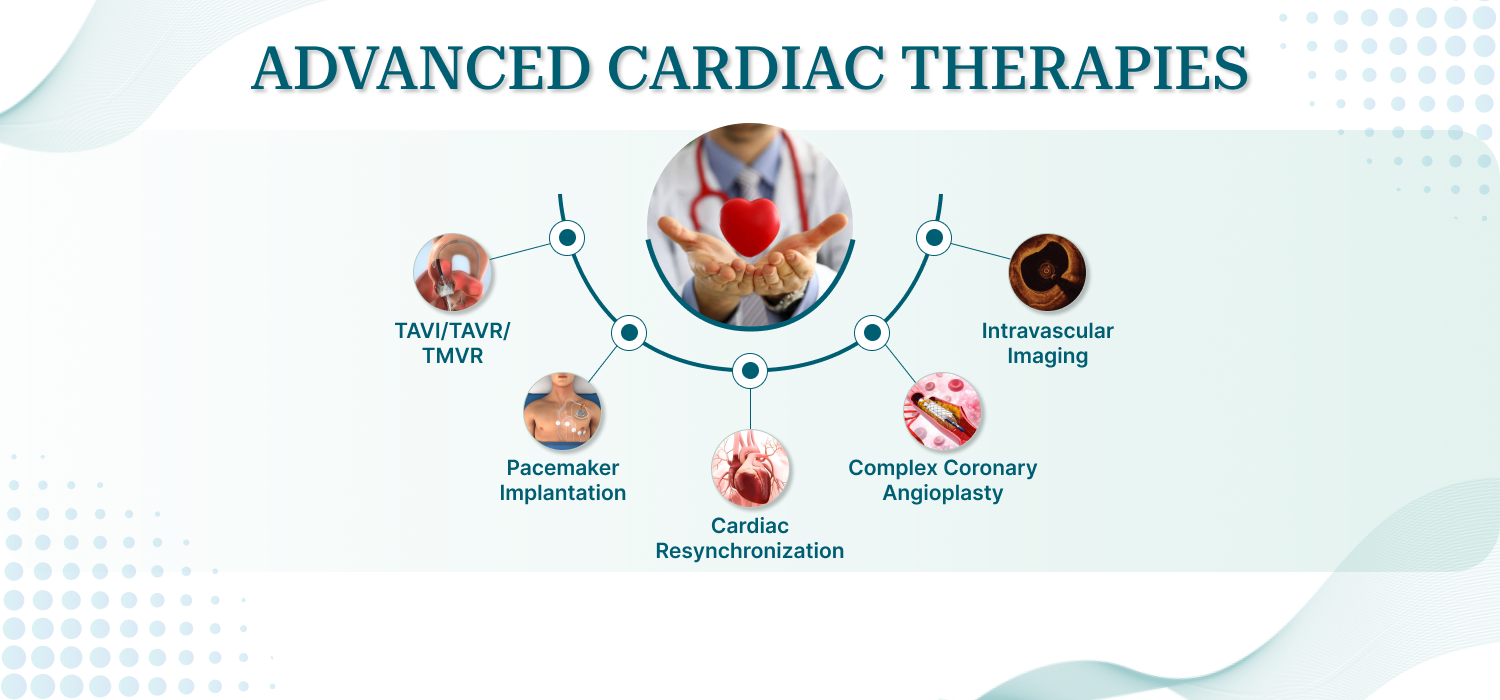 ADVANCED CARDIAC THERAPIES

TAVI/TAVR/ TMVR

Pacemaker Implantation

Cardiac Resynchronization

Complex Coronary Angioplasty

Intravascular Imaging